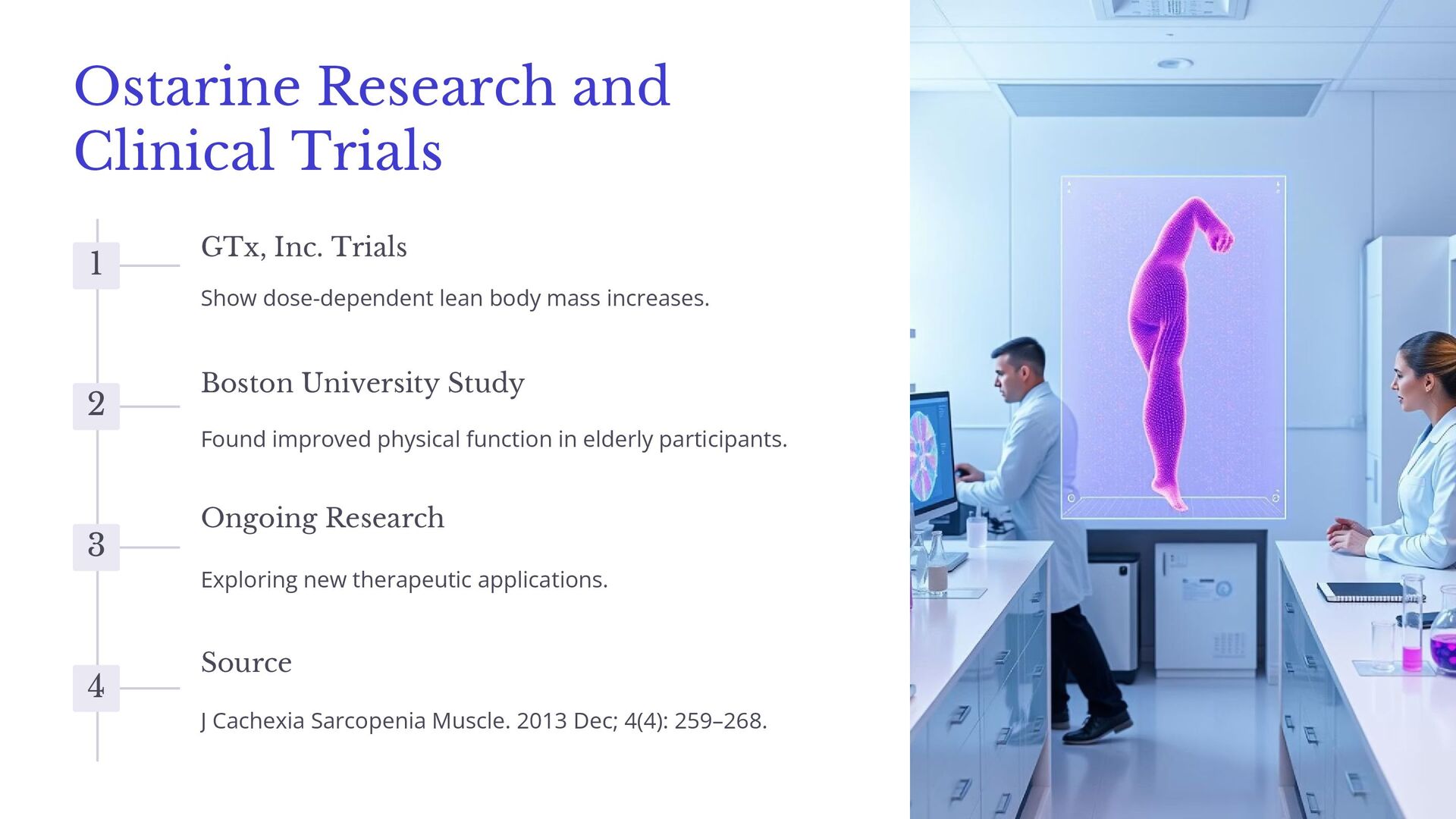 Ostarine Research and Clinical Trials

1

GTx, Inc. Trials

Show dose-dependent lean body mass increases.

2

Boston University Study

Found improved physical function in elderly participants.

3

Ongoing Research

Exploring new therapeutic applications.

4

Source

J Cachexia Sarcopenia Muscle. 2013 Dec; 4(4): 259–268.